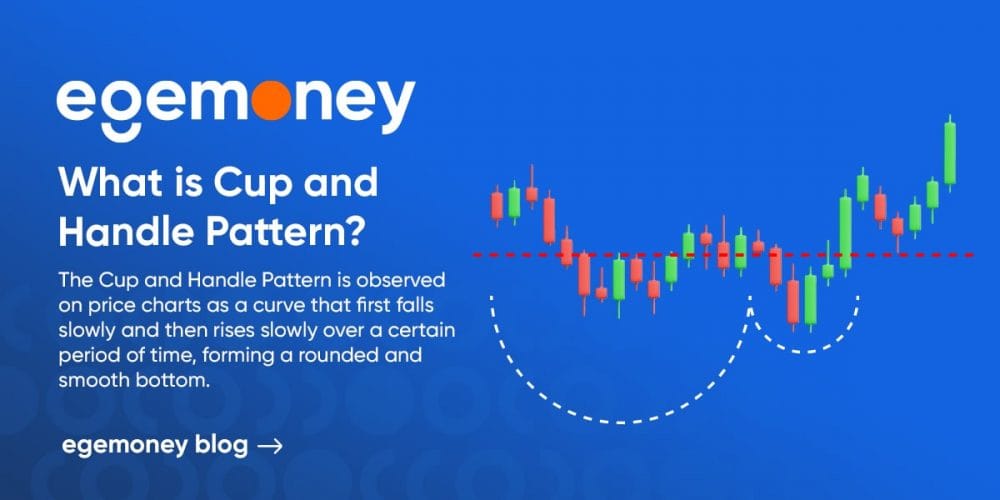 egemoney

What is Cup and Handle Pattern?

The Cup and Handle Pattern is observed on price charts as a curve that first falls slowly and then rises slowly over a certain period of time, forming a rounded and smooth bottom.

egemoney blog →